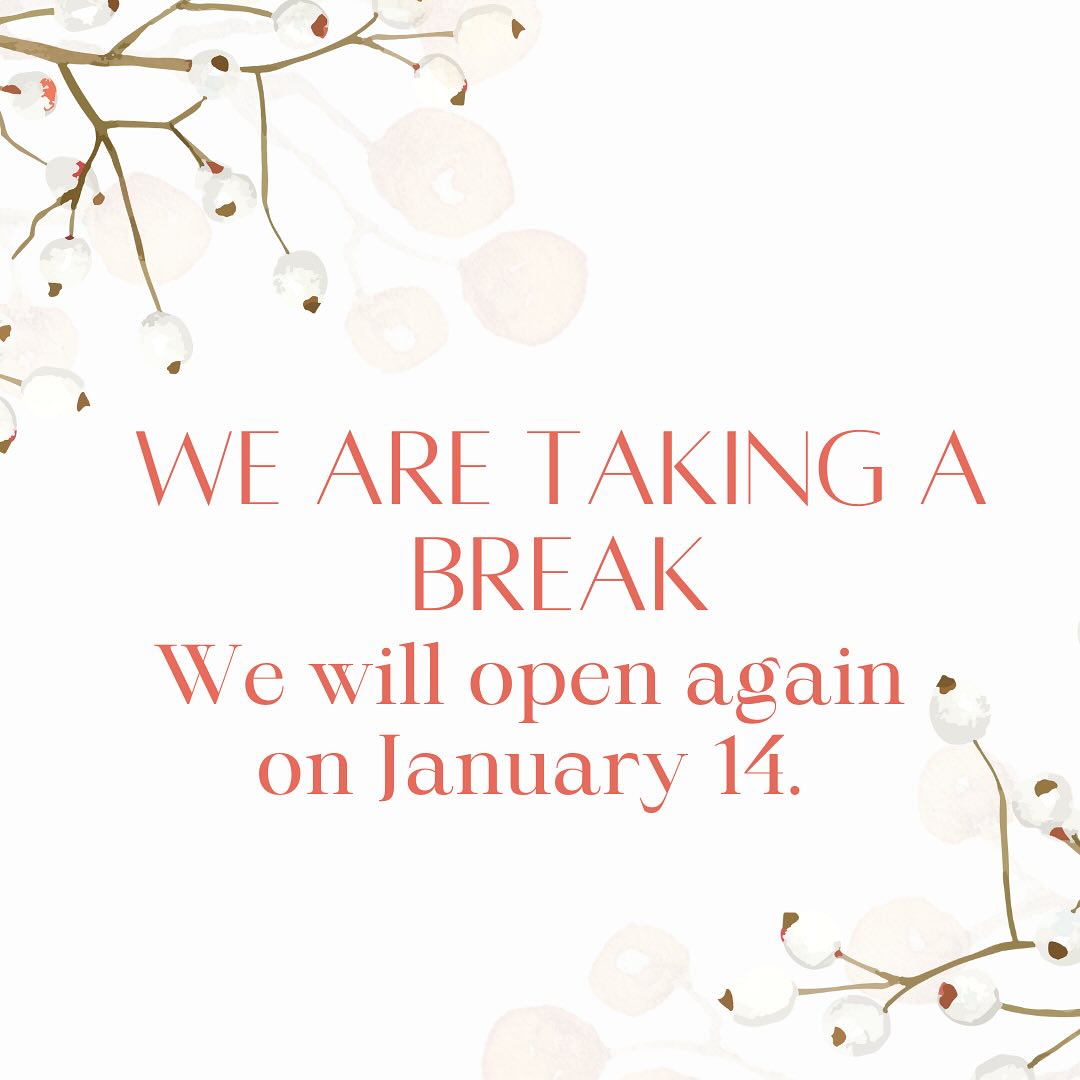 WE ARE TAKING A BREAK

We will open again on January 14.